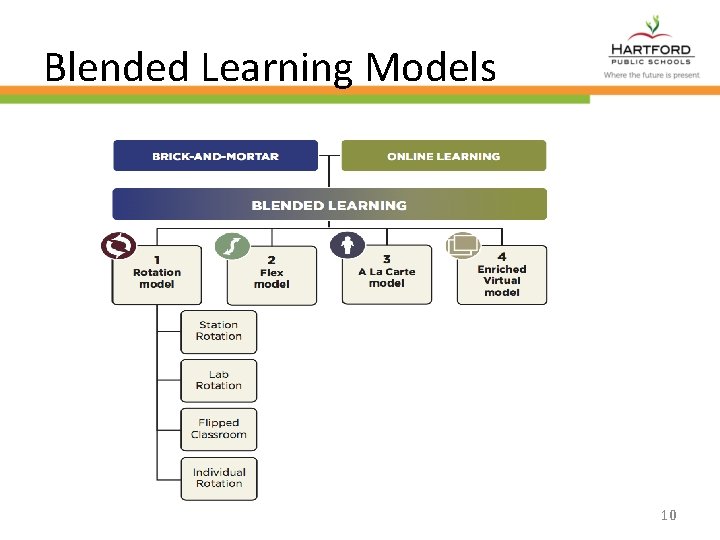 Blended Learning Models

HARTFORD
PUBLIC SCHOOLS
Where the future is present

BRICK-AND-MORTAR

ONLINE LEARNING

BLENDED LEARNING

1
Rotation model

2
Flex model

3
A La Carte model

4
Enriched Virtual model

Station Rotation

Lab Rotation

Flipped Classroom

Individual Rotation

10